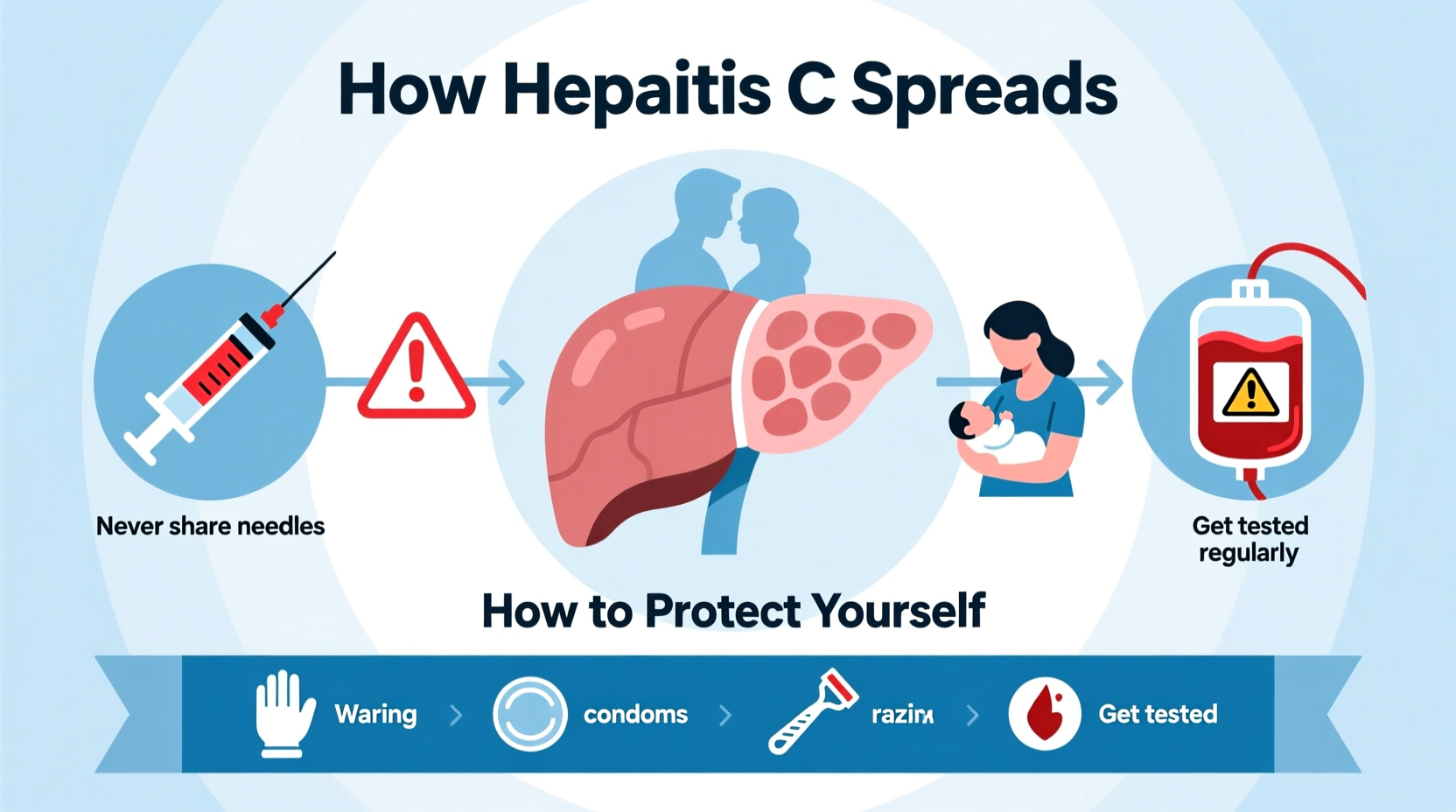 How Hepaitis C Spreads

Never share needles

Get tested regularly

How to Protect Yourself

Waring > condoms > razirx > Get tested